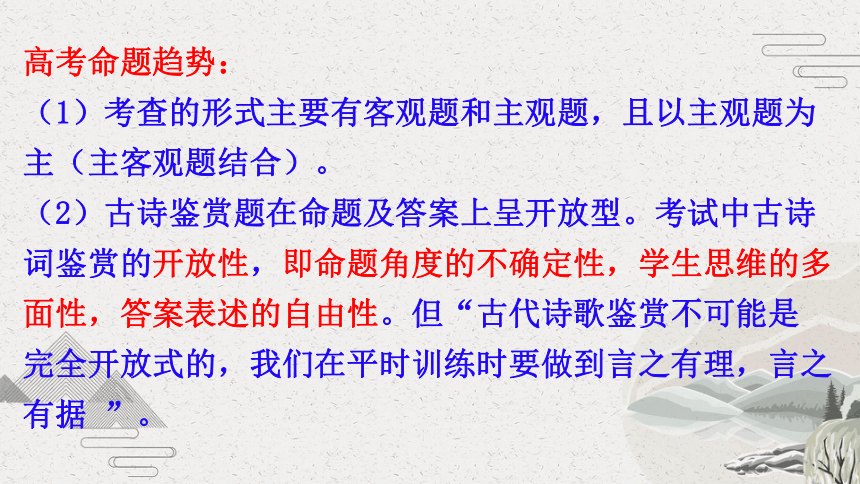 高考命题趋势：
（1）考查的形式主要有客观题和主观题，且以主观题为主（主客观题结合）。
（2）古诗鉴赏题在命题及答案上呈开放型。考试中古诗词鉴赏的开放性，即命题角度的不确定性，学生思维的多面性，答案表述的自由性。但“古代诗歌鉴赏不可能是完全开放式的，我们在平时训练时要做到言之有理，言之有据 ”。